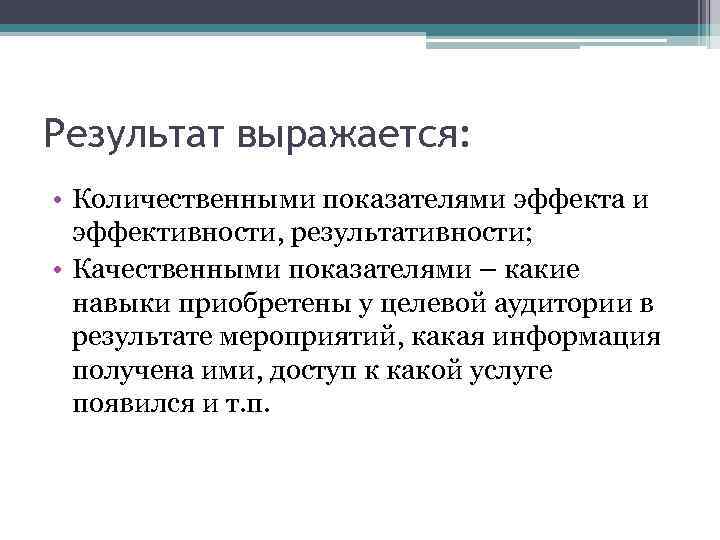 Результат выражается:

• Количественными показателями эффекта и эффективности, результативности;
• Качественными показателями – какие навыки приобретены у целевой аудитории в результате мероприятий, какая информация получена ими, доступ к какой услуге появился и т.п.